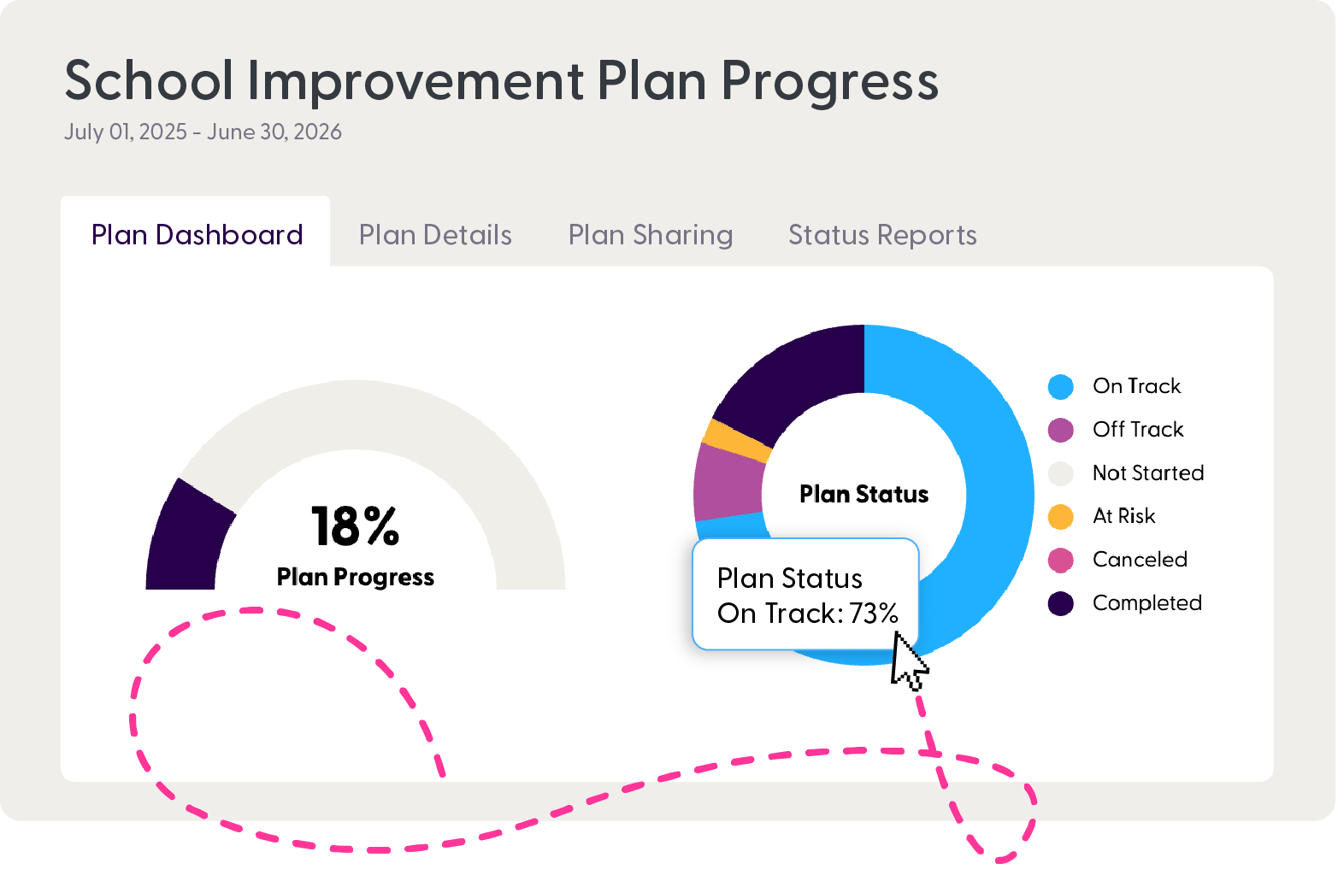 School Improvement Plan Progress
July 01, 2025 - June 30, 2026

Plan Dashboard
Plan Details
Plan Sharing
Status Reports

18%
Plan Progress

Plan Status

Plan Status
On Track: 73%

On Track
Off Track
Not Started
At Risk
Canceled
Completed